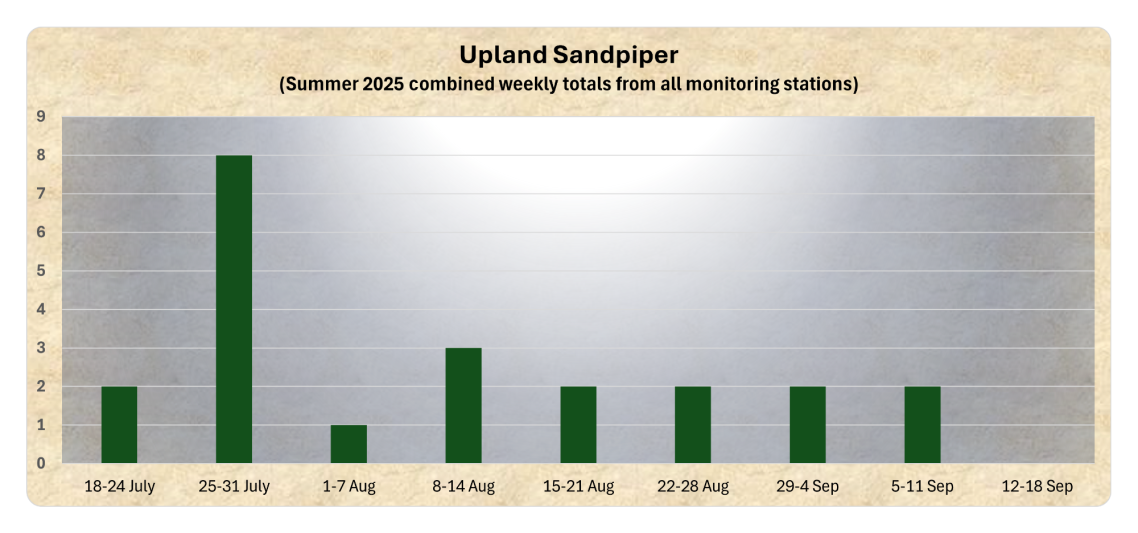 Upland Sandpiper
(Summer 2025 combined weekly totals from all monitoring stations)

9
8
7
6
5
4
3
2
1
0

18-24 July
25-31 July
1-7 Aug
8-14 Aug
15-21 Aug
22-28 Aug
29-4 Sep
5-11 Sep
12-18 Sep